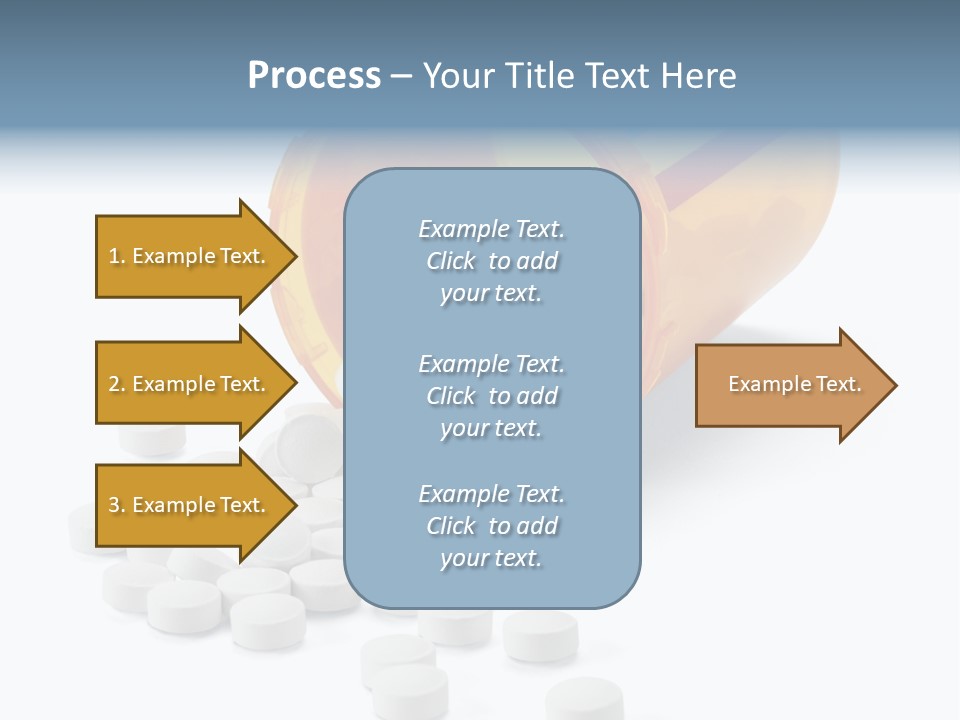 Process – Your Title Text Here

1. Example Text.

2. Example Text.

3. Example Text.

Example Text. Click to add your text.

Example Text. Click to add your text.

Example Text. Click to add your text.

Example Text.